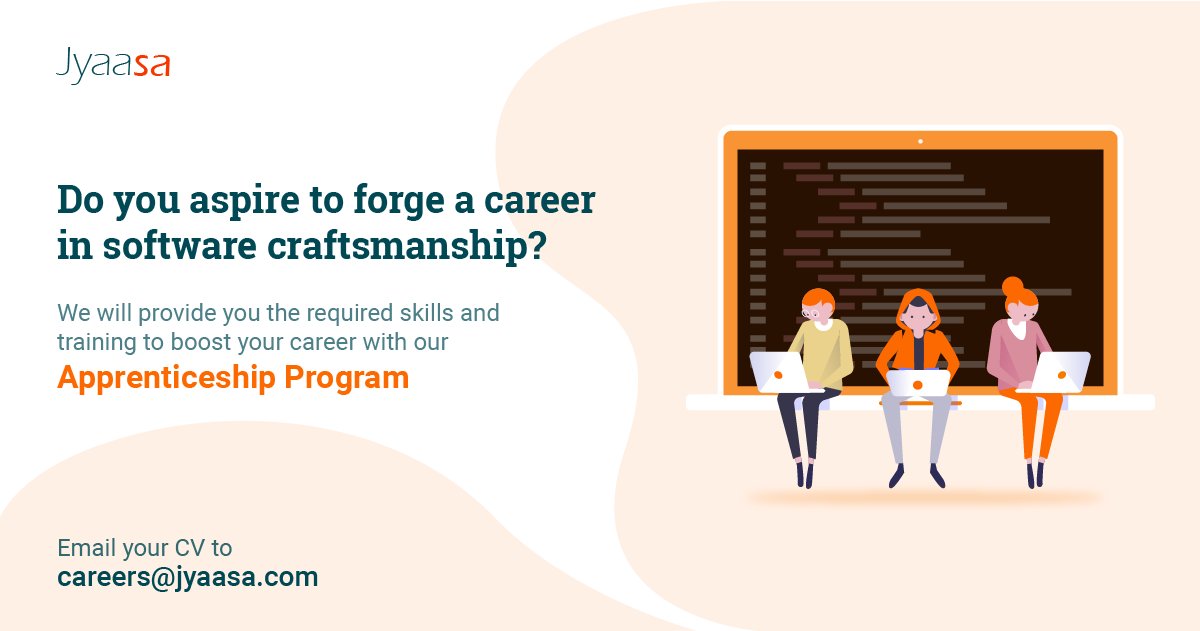 Jyaasa

Do you aspire to forge a career in software craftsmanship?

We will provide you the required skills and training to boost your career with our
Apprenticeship Program

Email your CV to
careers@jyaasa.com